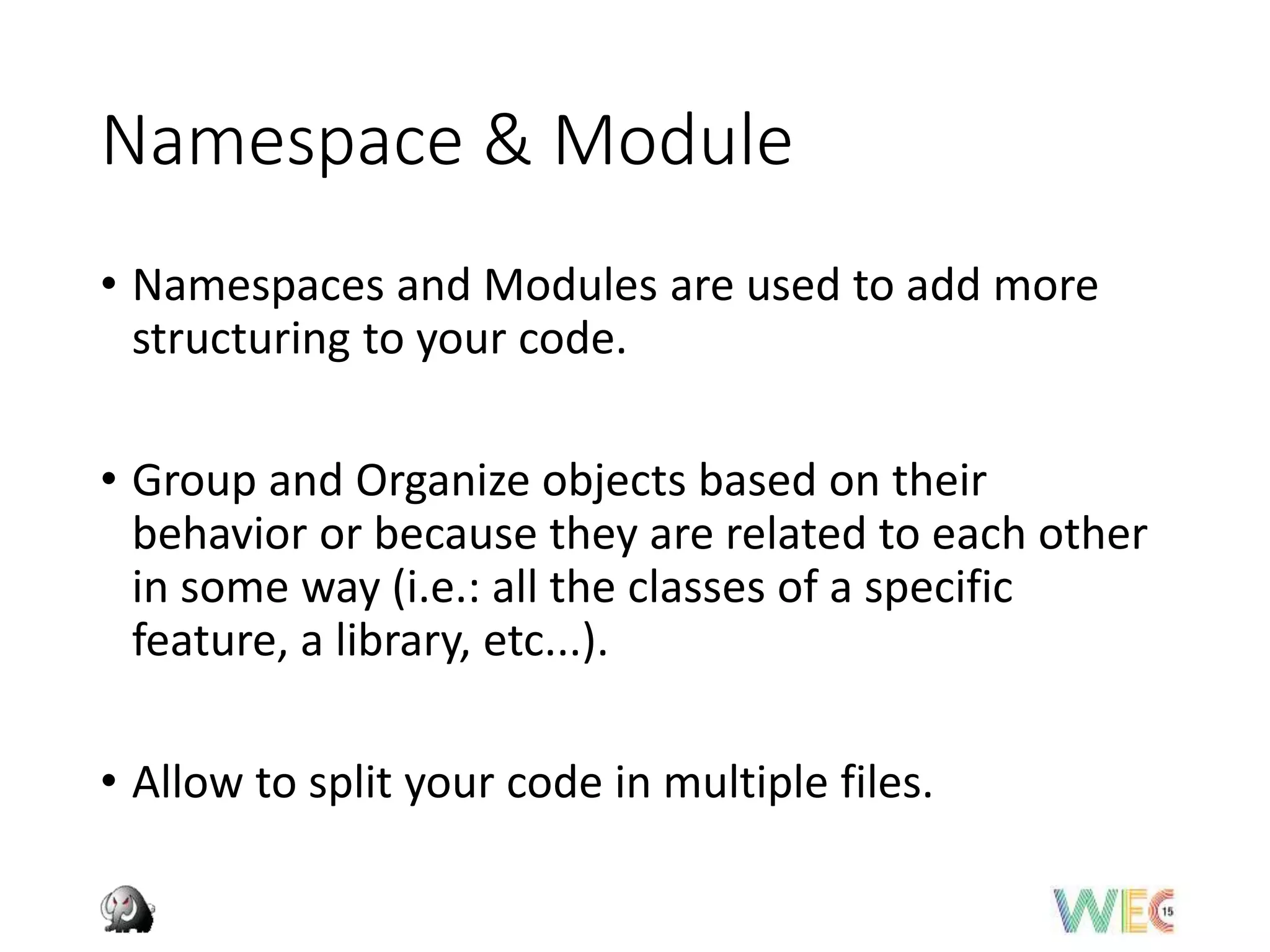 Namespace & Module

• Namespaces and Modules are used to add more structuring to your code.

• Group and Organize objects based on their behavior or because they are related to each other in some way (i.e.: all the classes of a specific feature, a library, etc...).

• Allow to split your code in multiple files.

WEC 15